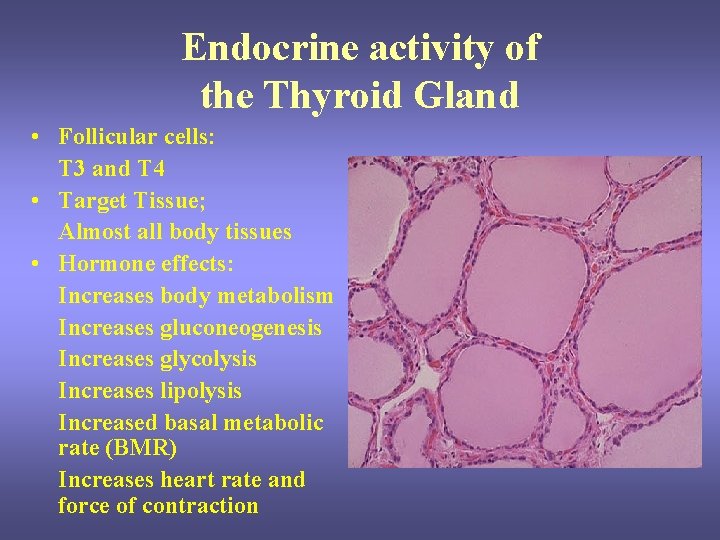 Endocrine activity of the Thyroid Gland

• Follicular cells:
T3 and T4
• Target Tissue;
Almost all body tissues
• Hormone effects:
Increases body metabolism
Increases gluconeogenesis
Increases glycolysis
Increases lipolysis
Increased basal metabolic rate (BMR)
Increases heart rate and force of contraction